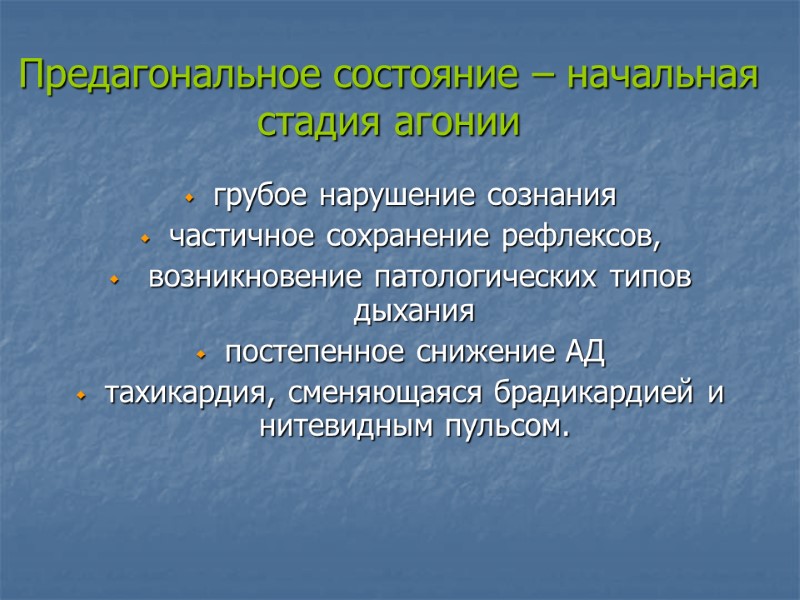 Предагональное состояние – начальная стадия агонии

- грубое нарушение сознания
- частичное сохранение рефлексов,
- возникновение патологических типов дыхания
- постепенное снижение АД
- тахикардия, сменяющаяся брадикардией и нитевидным пульсом.